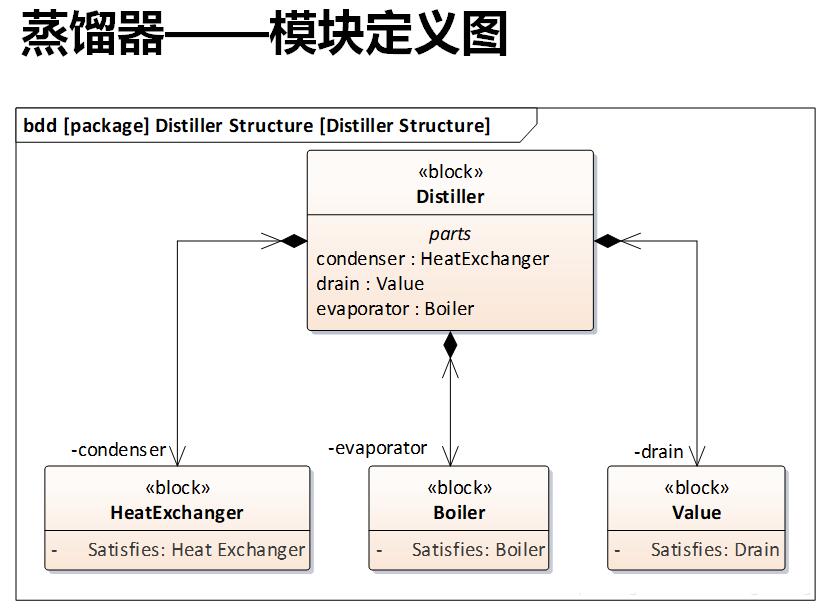 蒸馏器——模块定义图

bdd [package] Distiller Structure [Distiller Structure]

«block»
Distiller

parts
condenser : HeatExchanger
drain : Value
evaporator : Boiler

-condenser

-evaporator

-drain

«block»
HeatExchanger

- Satisfies: Heat Exchanger

«block»
Boiler

- Satisfies: Boiler

«block»
Value

- Satisfies: Drain